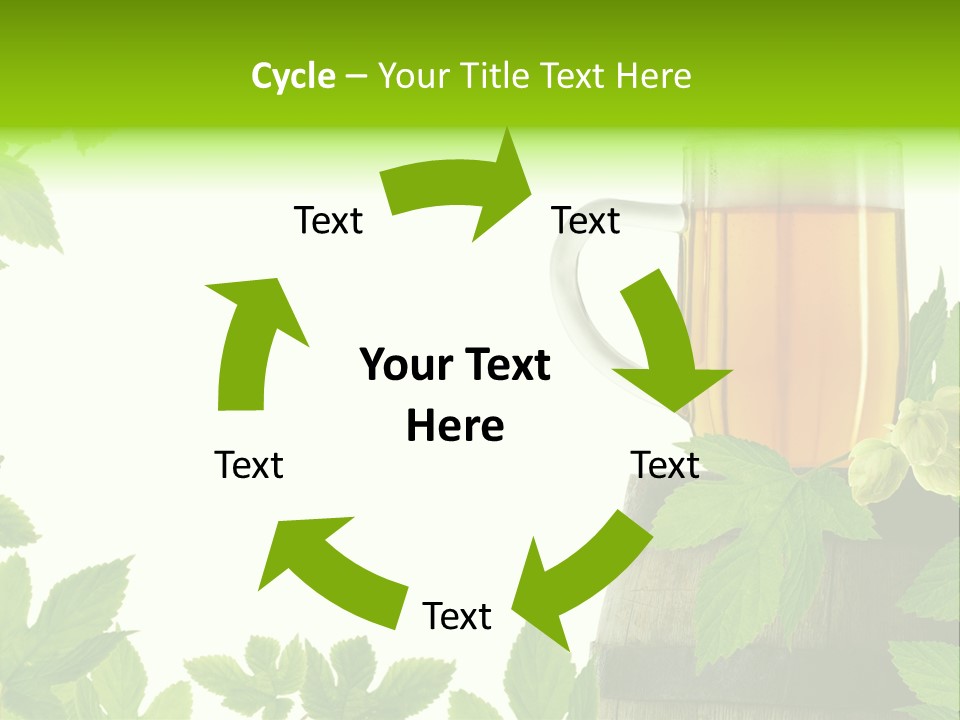 Cycle – Your Title Text Here

Text

Text

Your Text Here

Text

Text

Text